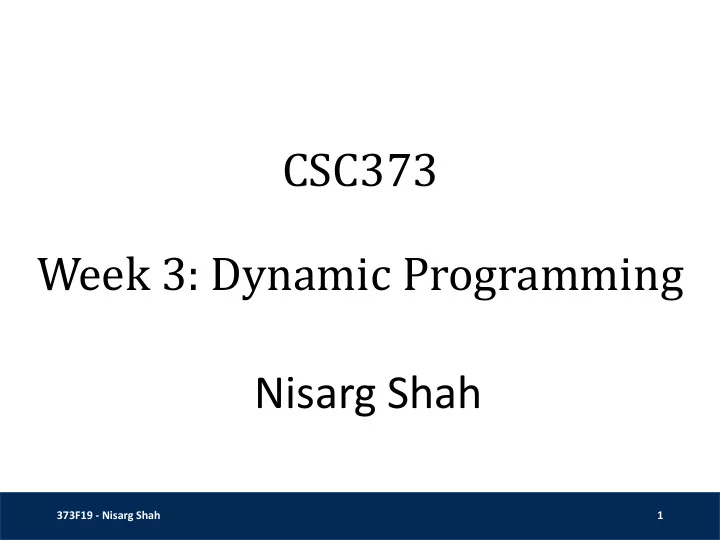 CSC373

Week 3: Dynamic Programming

Nisarg Shah

373F19 - Nisarg Shah

1